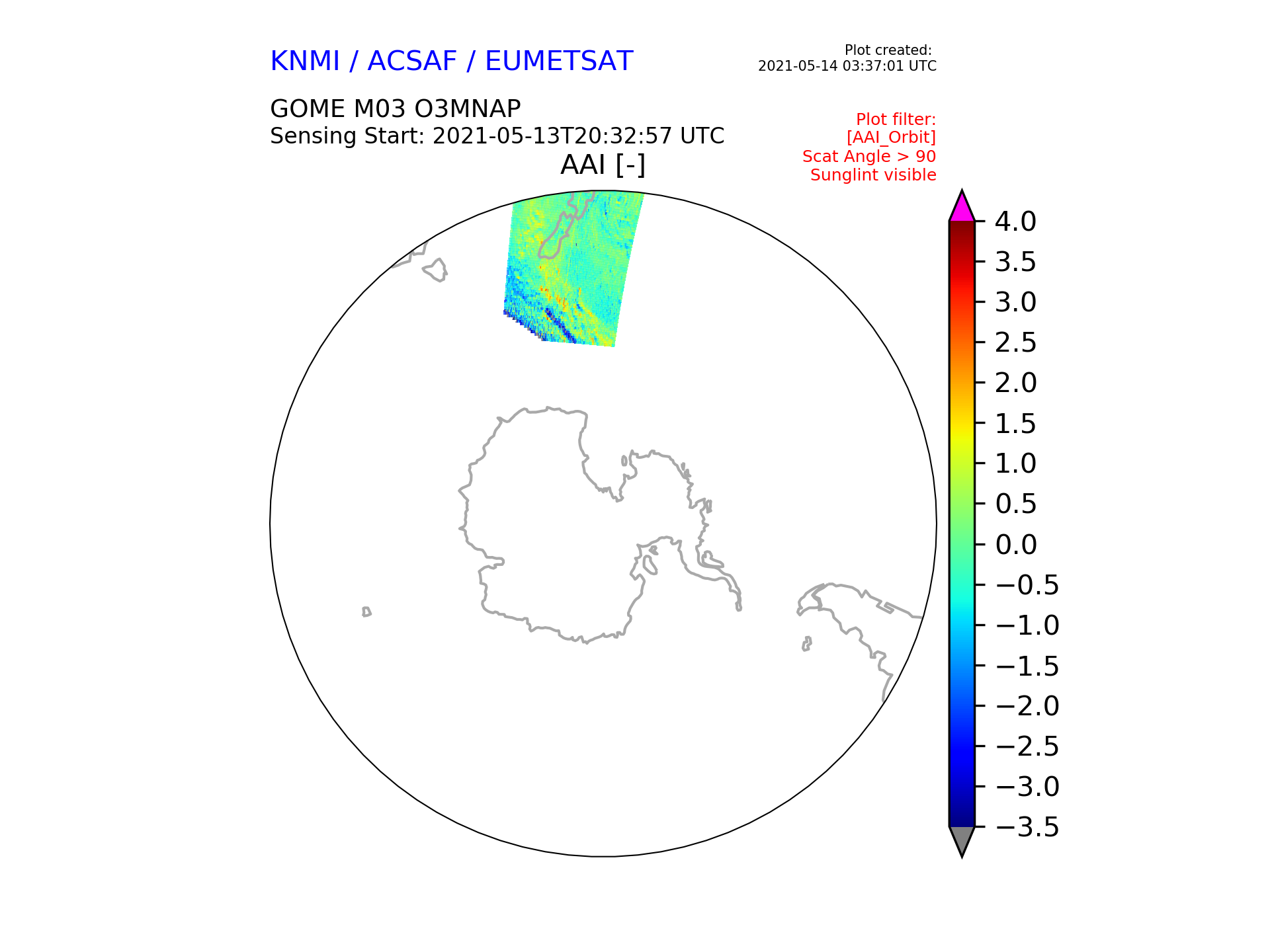 KNMI / ACSAF / EUMETSAT

Plot created:
2021-05-14 03:37:01 UTC

GOME M03 O3MNAP
Sensing Start: 2021-05-13T20:32:57 UTC

Plot filter:
[AAI_Orbit]
Scat Angle > 90
Sunglint visible

AAI [-]

4.0
3.5
3.0
2.5
2.0
1.5
1.0
0.5
0.0
−0.5
−1.0
−1.5
−2.0
−2.5
−3.0
−3.5